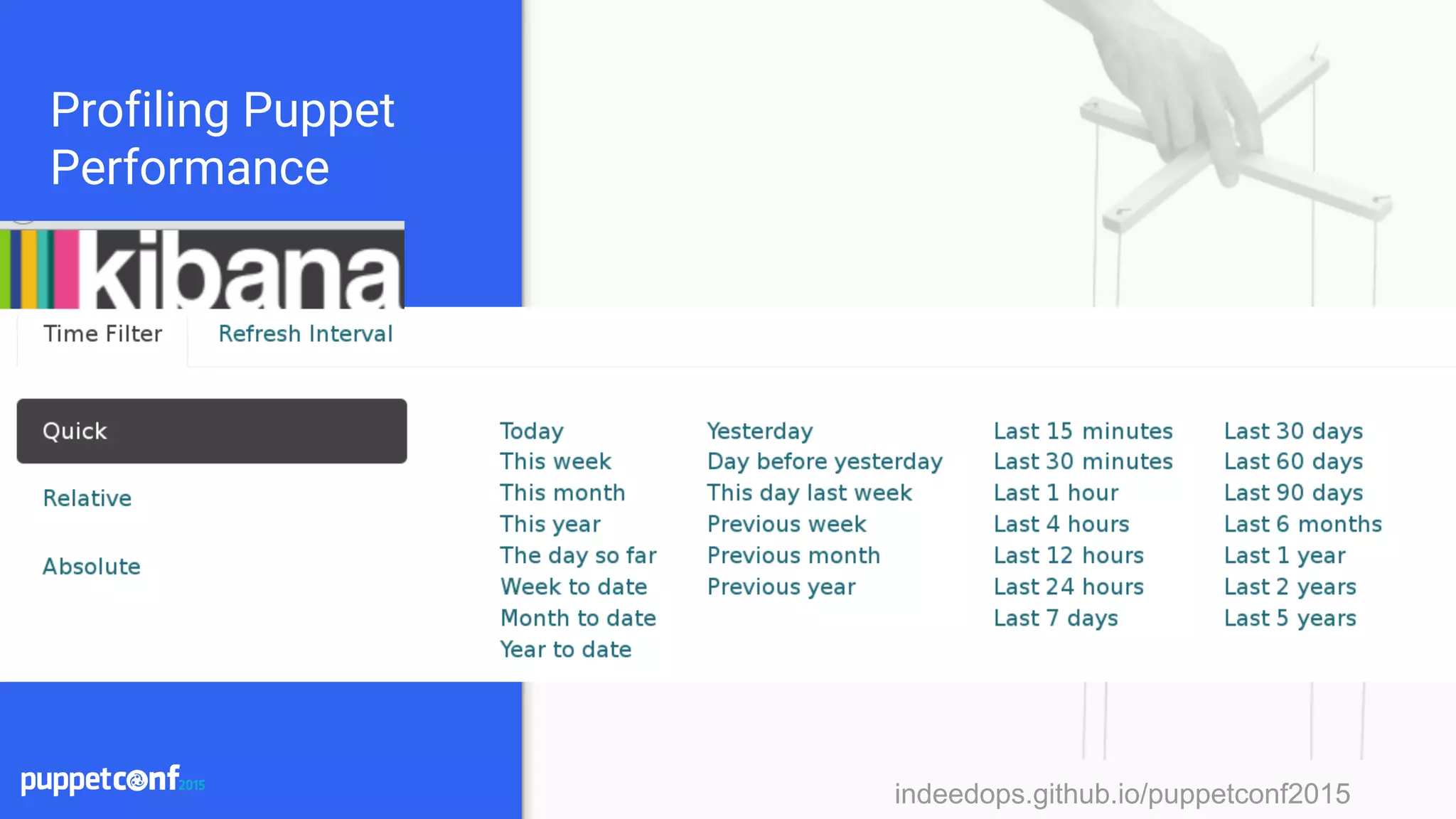 Profiling Puppet Performance

kibana

Time Filter
Refresh Interval

Quick

Relative

Absolute

Today
This week
This month
This year
The day so far
Week to date
Month to date
Year to date

Yesterday
Day before yesterday
This day last week
Previous week
Previous month
Previous year

Last 15 minutes
Last 30 minutes
Last 1 hour
Last 4 hours
Last 12 hours
Last 24 hours
Last 7 days

Last 30 days
Last 60 days
Last 90 days
Last 6 months
Last 1 year
Last 2 years
Last 5 years

puppetconf 2015

indeedops.github.io/puppetconf2015